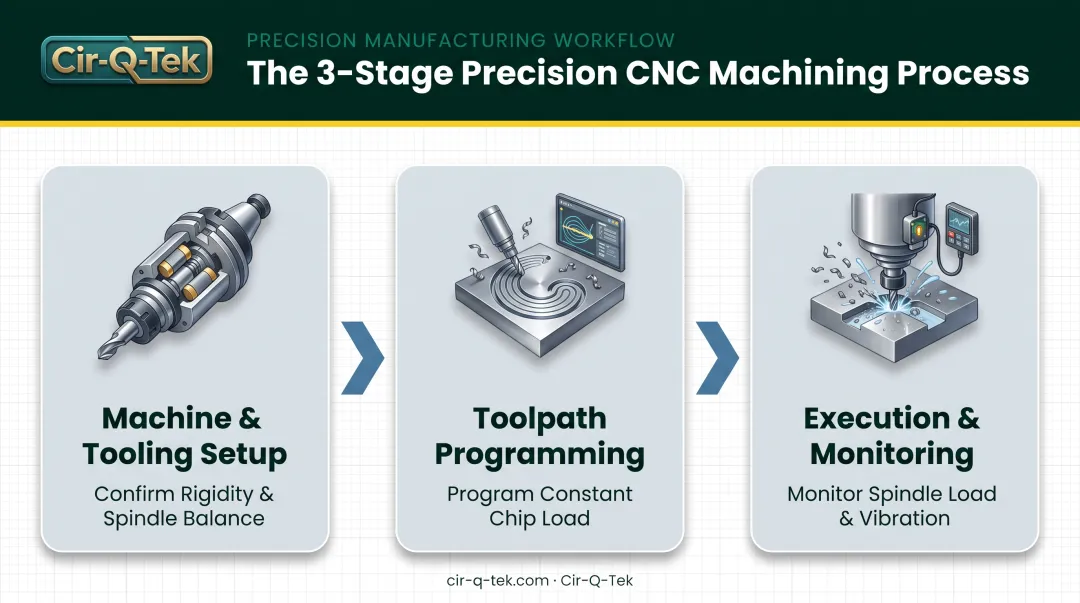 Cir-Q-Tek

PRECISION MANUFACTURING WORKFLOW

The 3-Stage Precision CNC Machining Process

Machine & Tooling Setup

Confirm Rigidity & Spindle Balance

Toolpath Programming

Program Constant Chip Load

Execution & Monitoring

Monitor Spindle Load & Vibration

cir-q-tek.com · Cir-Q-Tek